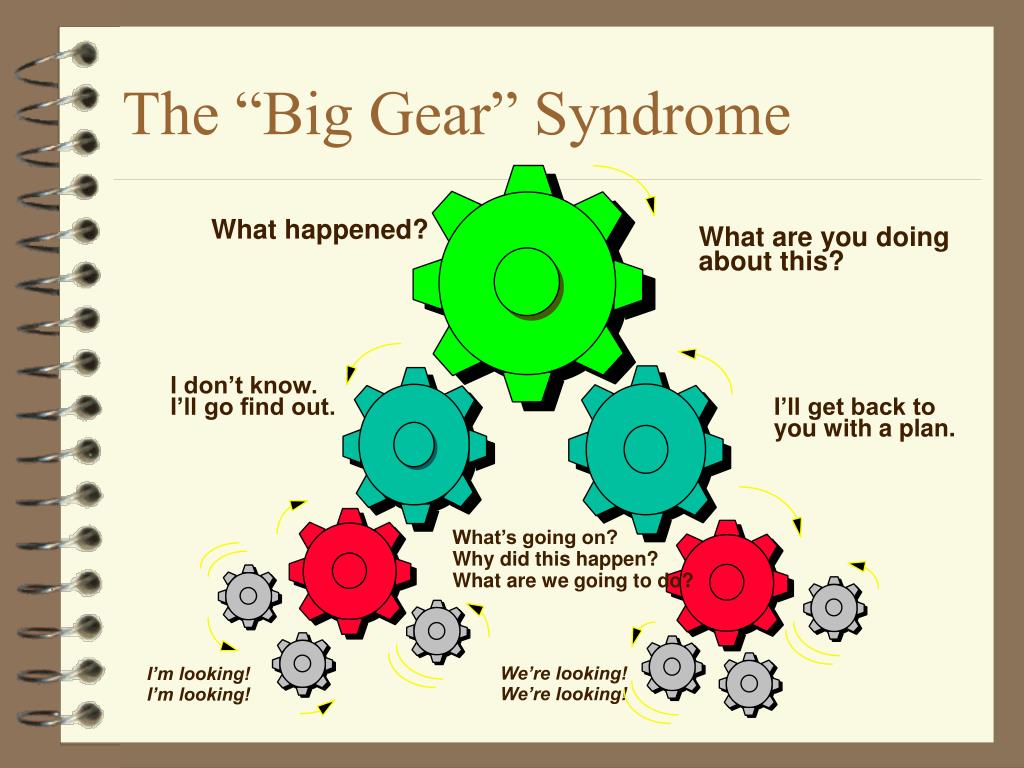 The “Big Gear” Syndrome

What happened?

What are you doing about this?

I don’t know. I’ll go find out.

I’ll get back to you with a plan.

What’s going on? Why did this happen? What are we going to do?

I’m looking! I’m looking!

We’re looking! We’re looking!